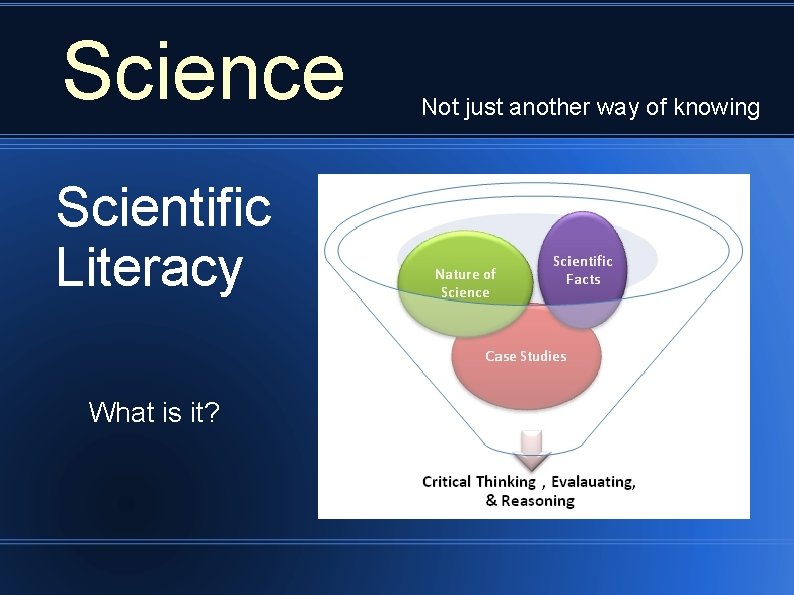 Science

Not just another way of knowing

Scientific Literacy

What is it?

Nature of Science

Scientific Facts

Case Studies

Critical Thinking , Evalauating, & Reasoning